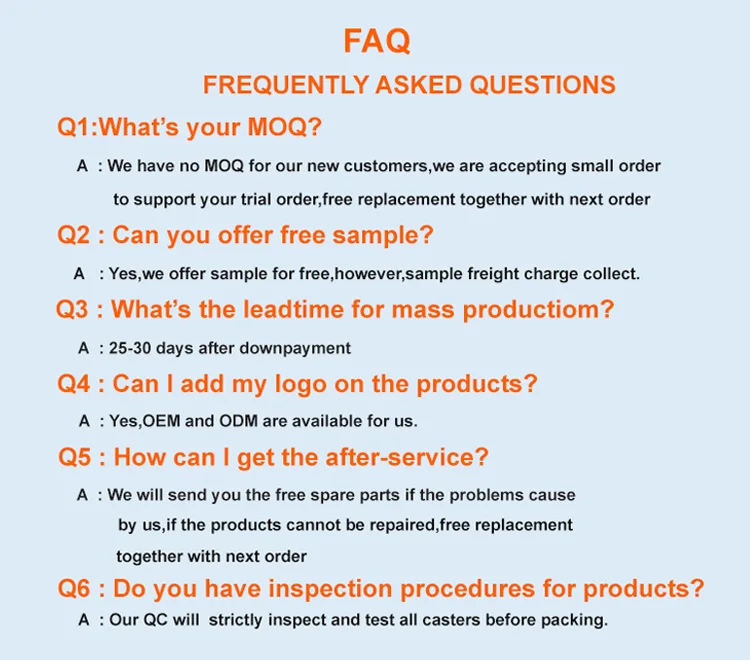 FAQ

FREQUENTLY ASKED QUESTIONS

Q1:What's your MOQ?

A : We have no MOQ for our new customers,we are accepting small order to support your trial order,free replacement together with next order

Q2 : Can you offer free sample?

A : Yes,we offer sample for free,however,sample freight charge collect.

Q3 : What's the leadtime for mass productiom?

A : 25-30 days after downpayment

Q4 : Can I add my logo on the products?

A : Yes,OEM and ODM are available for us.

Q5 : How can I get the after-service?

A : We will send you the free spare parts if the problems cause by us,if the products cannot be repaired,free replacement together with next order

Q6 : Do you have inspection procedures for products?

A : Our QC will strictly inspect and test all casters before packing.